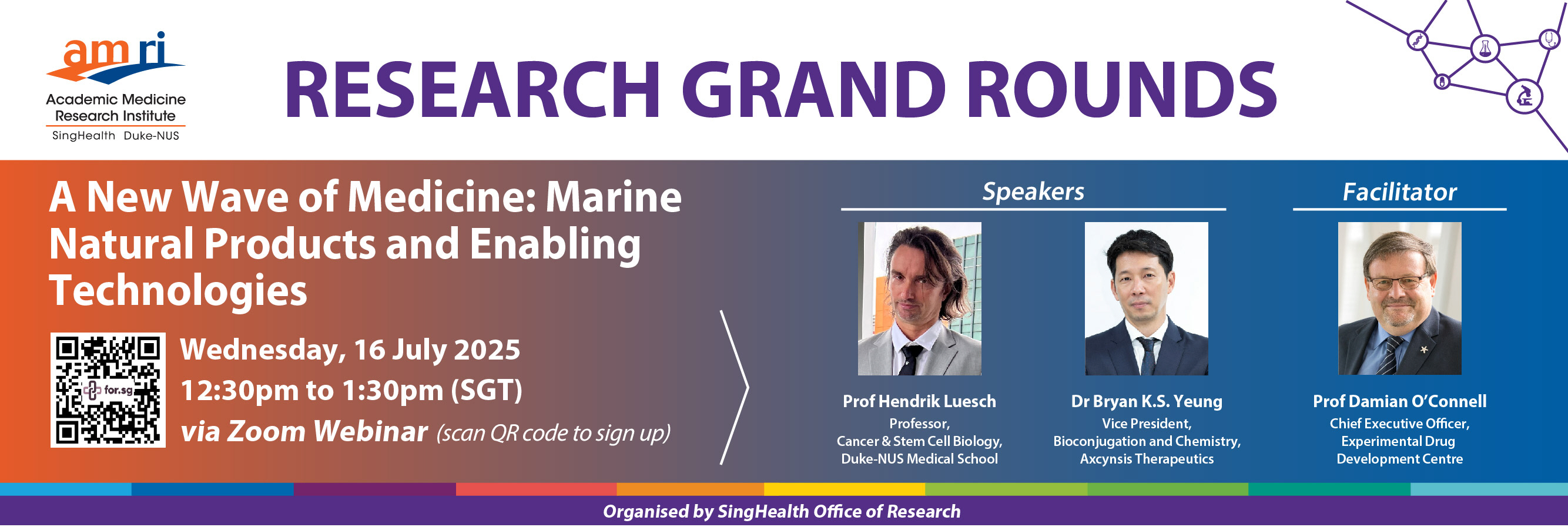 amri
Academic Medicine Research Institute
SingHealth Duke-NUS

RESEARCH GRAND ROUNDS

A New Wave of Medicine: Marine Natural Products and Enabling Technologies

for.sg

Wednesday, 16 July 2025
12:30pm to 1:30pm (SGT)
via Zoom Webinar (scan QR code to sign up)

Speakers

Prof Hendrik Luesch
Professor,
Cancer & Stem Cell Biology,
Duke-NUS Medical School

Dr Bryan K.S. Yeung
Vice President,
Bioconjugation and Chemistry,
Axcynsis Therapeutics

Facilitator

Prof Damian O'Connell
Chief Executive Officer,
Experimental Drug
Development Centre

Organised by SingHealth Office of Research